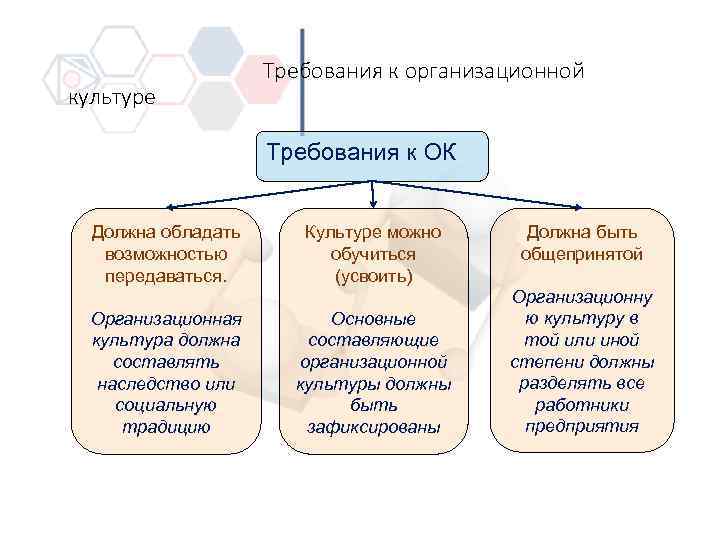 Требования к организационной культуре

Требования к ОК

Должна обладать возможностью передаваться.

Организационная культура должна составлять наследство или социальную традицию

Культуре можно обучиться (усвоить)

Основные составляющие организационной культуры должны быть зафиксированы

Должна быть общепринятой

Организационную культуру в той или иной степени должны разделять все работники предприятия